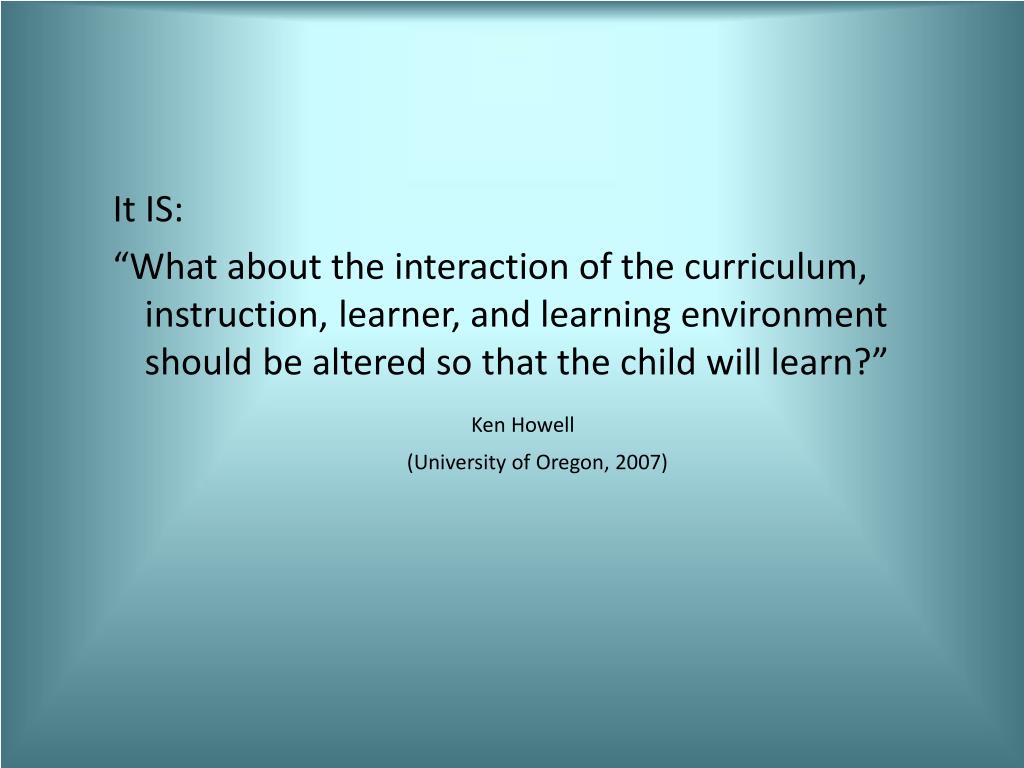 It IS:

“What about the interaction of the curriculum, instruction, learner, and learning environment should be altered so that the child will learn?”

Ken Howell

(University of Oregon, 2007)